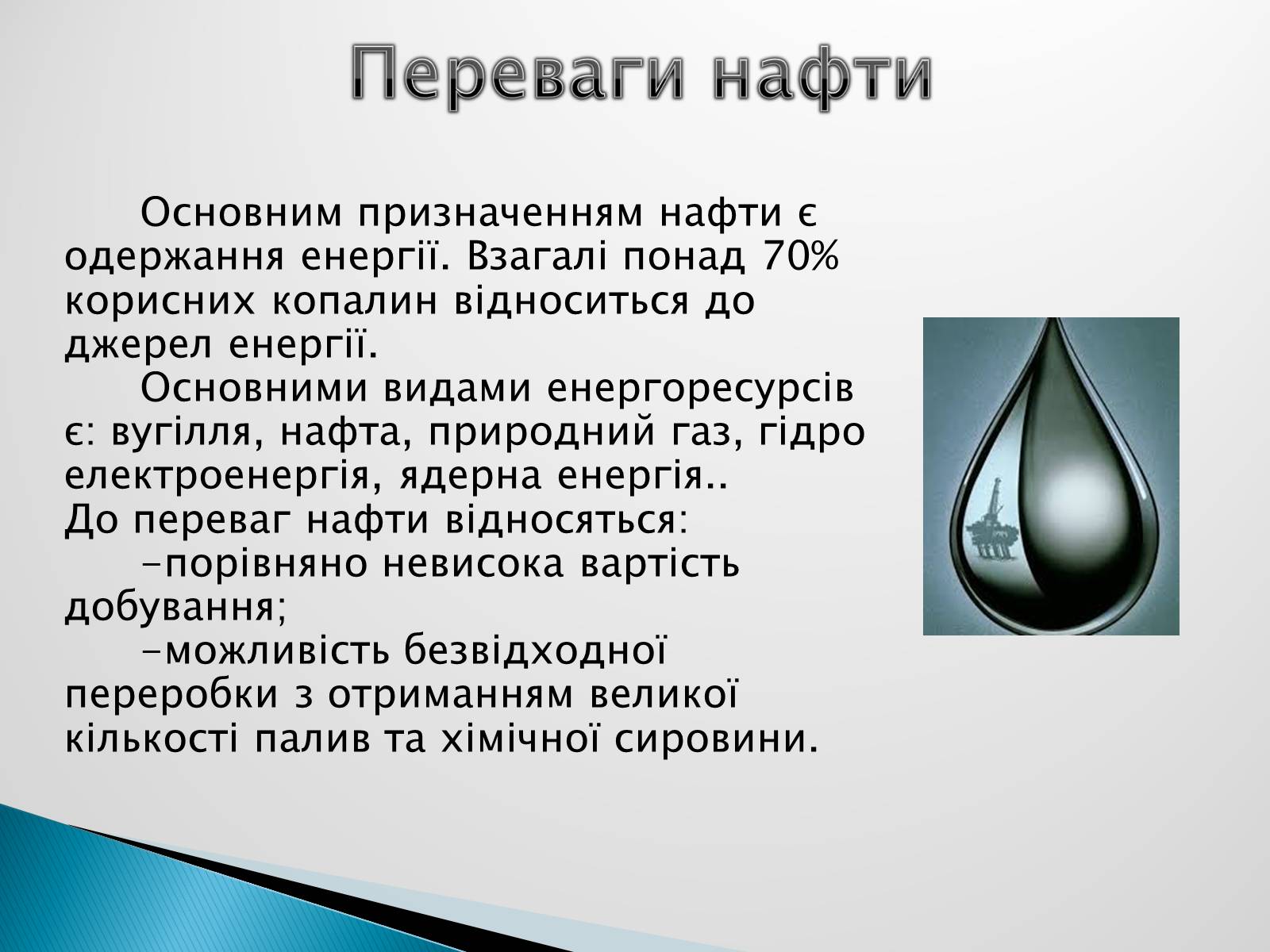 Переваги нафти

Основним призначенням нафти є одержання енергії. Взагалі понад 70% корисних копалин відноситься до джерел енергії.

Основними видами енергоресурсів є: вугілля, нафта, природний газ, гідро електроенергія, ядерна енергія..

До переваг нафти відносяться:

-порівняно невисока вартість добування;

-можливість безвідходної переробки з отриманням великої кількості палив та хімічної сировини.